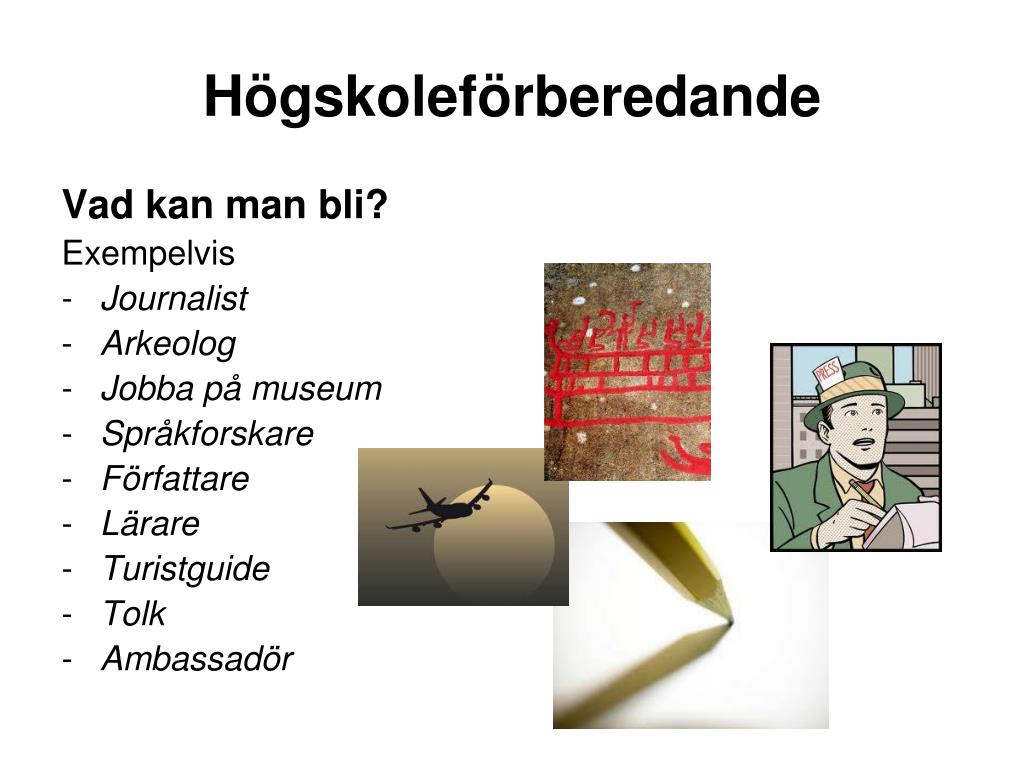 Högskoleförberedande

Vad kan man bli?
Exempelvis
- Journalist
- Arkeolog
- Jobba på museum
- Språkforskare
- Författare
- Lärare
- Turistguide
- Tolk
- Ambassadör

PRESS